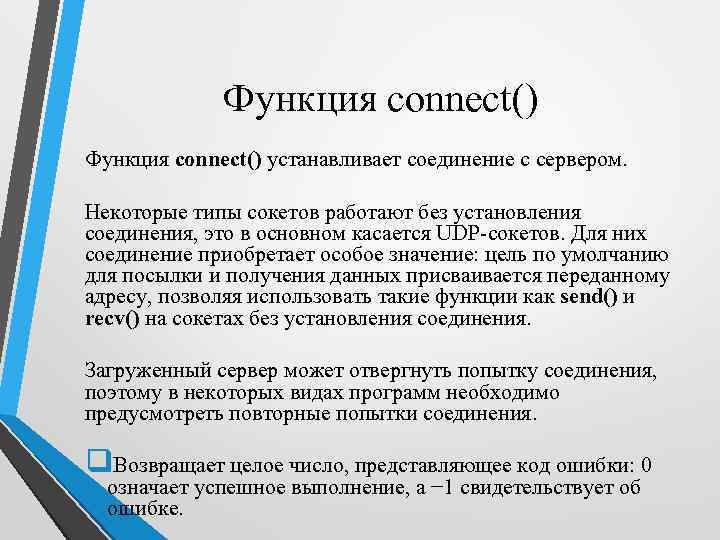 Функция connect()

Функция connect() устанавливает соединение с сервером.

Некоторые типы сокетов работают без установления соединения, это в основном касается UDP-сокетов. Для них соединение приобретает особое значение: цель по умолчанию для посылки и получения данных присваивается переданному адресу, позволяя использовать такие функции как send() и recv() на сокетах без установления соединения.

Загруженный сервер может отвергнуть попытку соединения, поэтому в некоторых видах программ необходимо предусмотреть повторные попытки соединения.

Возвращает целое число, представляющее код ошибки: 0 означает успешное выполнение, а −1 свидетельствует об ошибке.